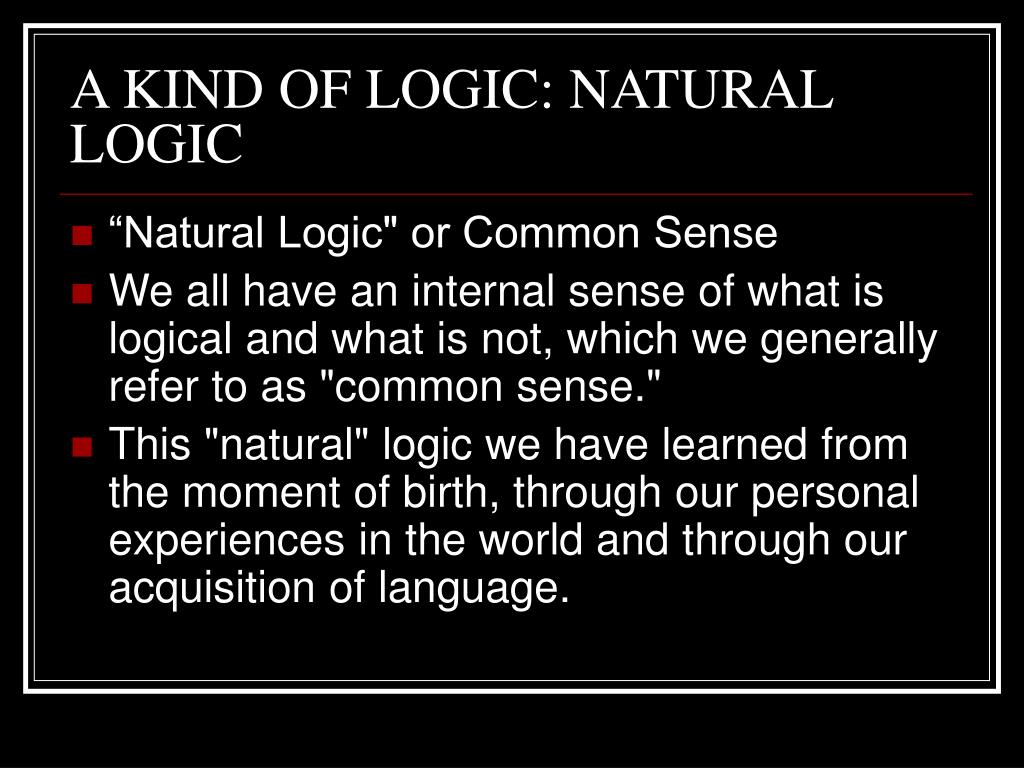 A KIND OF LOGIC: NATURAL LOGIC

“Natural Logic" or Common Sense

We all have an internal sense of what is logical and what is not, which we generally refer to as "common sense."

This "natural" logic we have learned from the moment of birth, through our personal experiences in the world and through our acquisition of language.